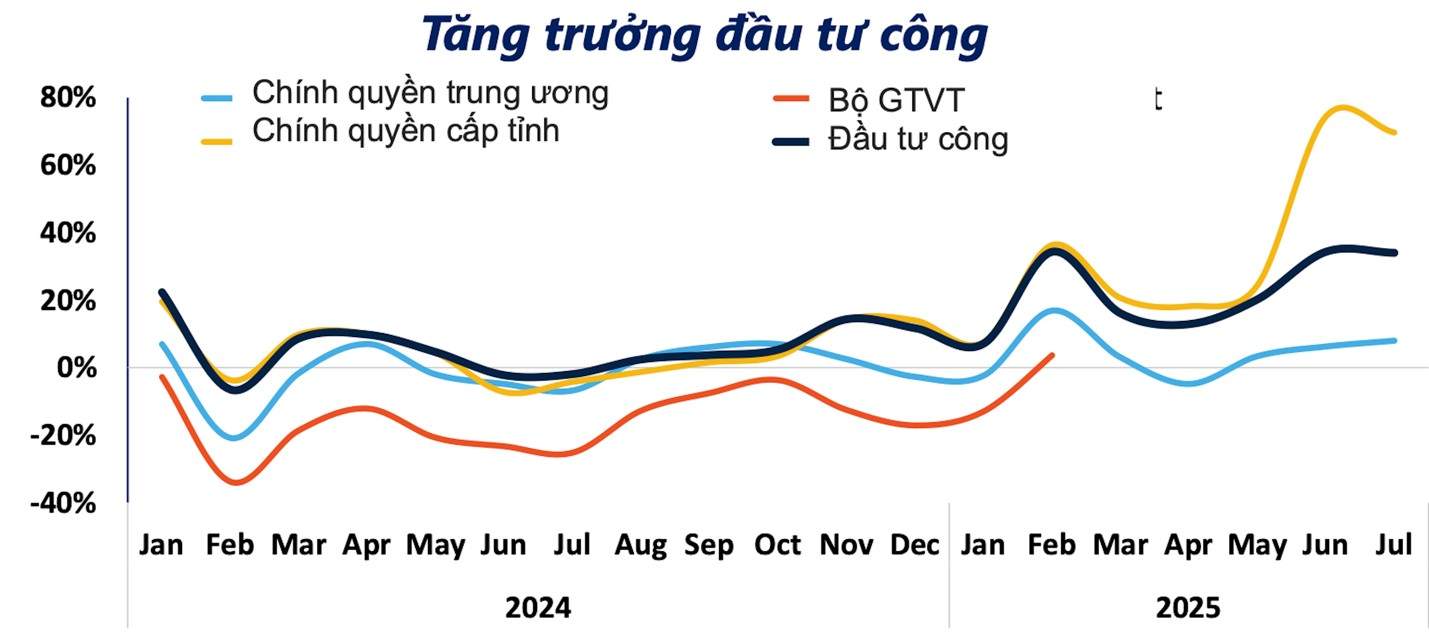 Tăng trưởng đầu tư công

Chính quyền trung ương
Chính quyền cấp tỉnh
Bộ GTVT
Đầu tư công
t

80%
60%
40%
20%
0%
-20%
-40%

Jan Feb Mar Apr May Jun Jul Aug Sep Oct Nov Dec Jan Feb Mar Apr May Jun Jul

2024
2025